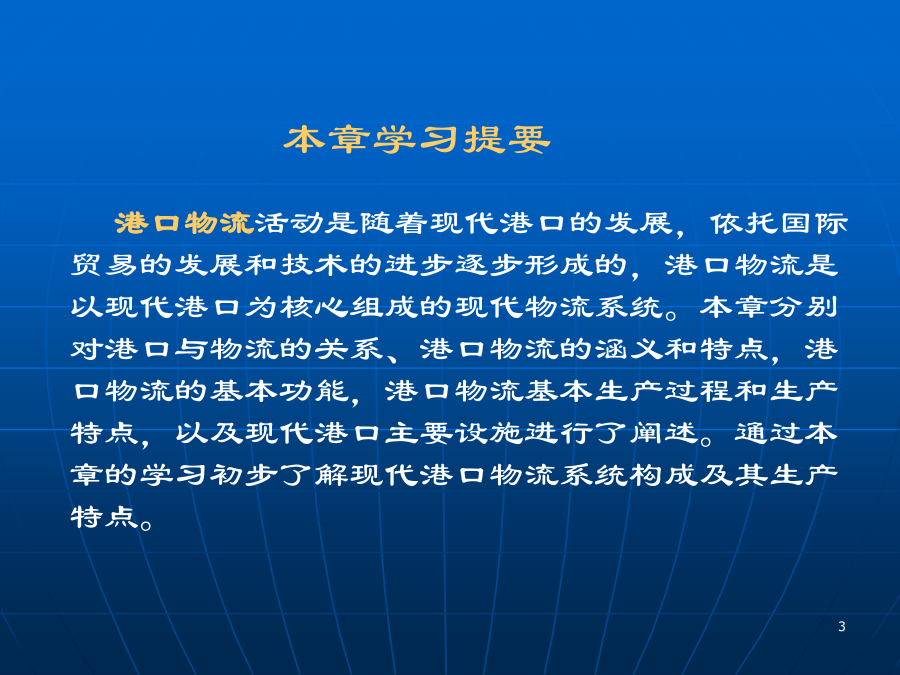 本章学习提要

港口物流活动是随着现代港口的发展，依托国际贸易的发展和技术的进步逐步形成的，港口物流是以现代港口为核心组成的现代物流系统。本章分别对港口与物流的关系、港口物流的涵义和特点，港口物流的基本功能，港口物流基本生产过程和生产特点，以及现代港口主要设施进行了阐述。通过本章的学习初步了解现代港口物流系统构成及其生产特点。

3